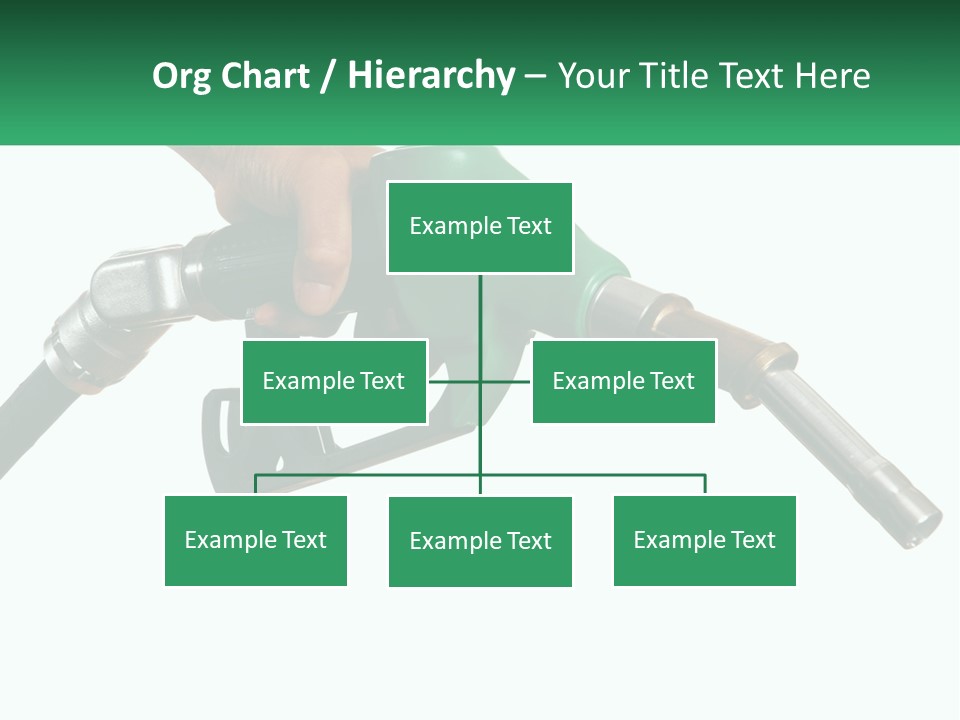 Org Chart / Hierarchy – Your Title Text Here

Example Text

Example Text

Example Text

Example Text

Example Text

Example Text